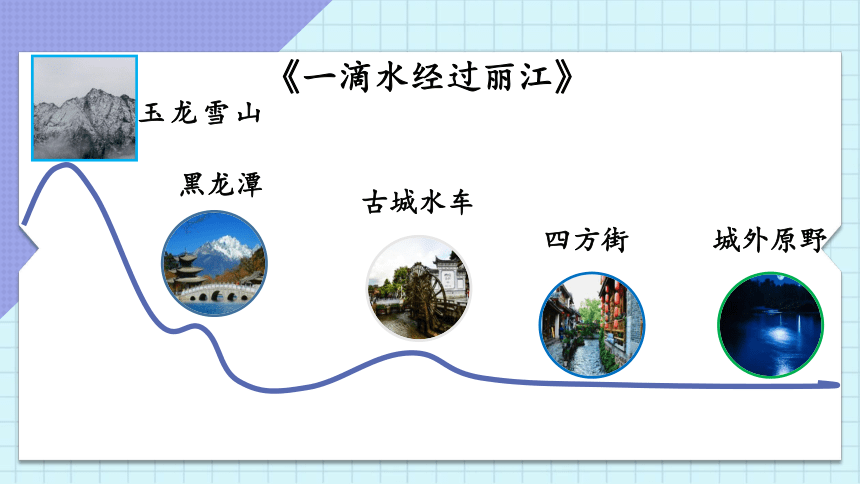 《一滴水经过丽江》

玉龙雪山

黑龙潭

古城水车

四方街

城外原野